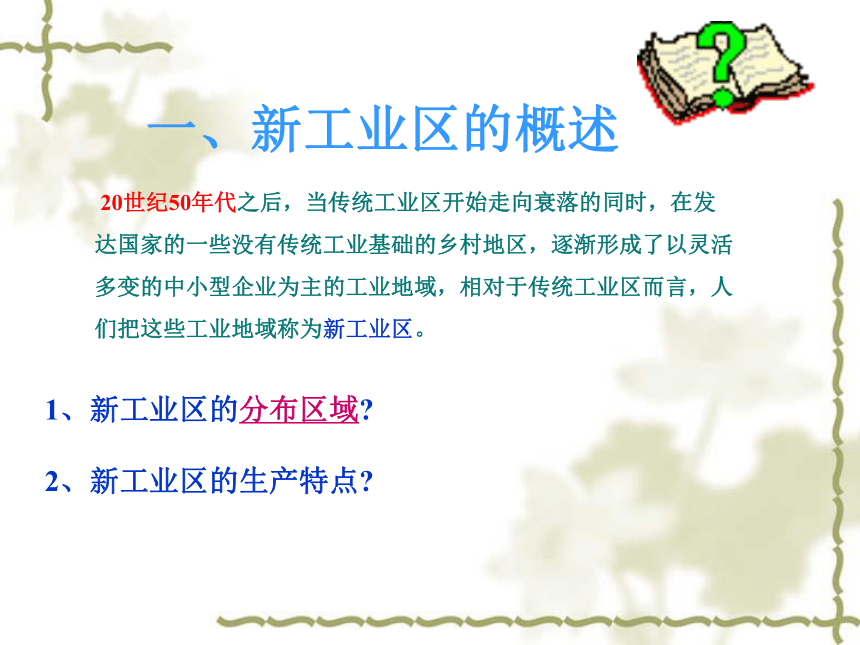 一、新工业区的概述

20世纪50年代之后，当传统工业区开始走向衰落的同时，在发达国家的一些没有传统工业基础的乡村地区，逐渐形成了以灵活多变的中小型企业为主的工业地域，相对于传统工业区而言，人们把这些工业地域称为新工业区。

1、新工业区的分布区域?

2、新工业区的生产特点?